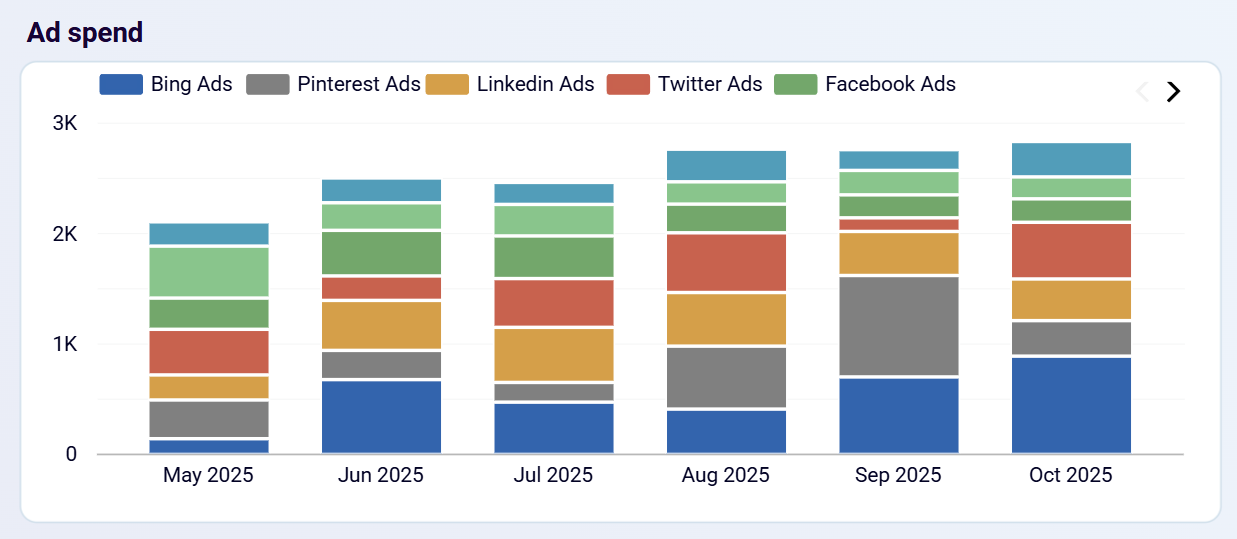 Ad spend

Bing Ads Pinterest Ads Linkedin Ads Twitter Ads Facebook Ads

3K
2K
1K
0

May 2025 Jun 2025 Jul 2025 Aug 2025 Sep 2025 Oct 2025